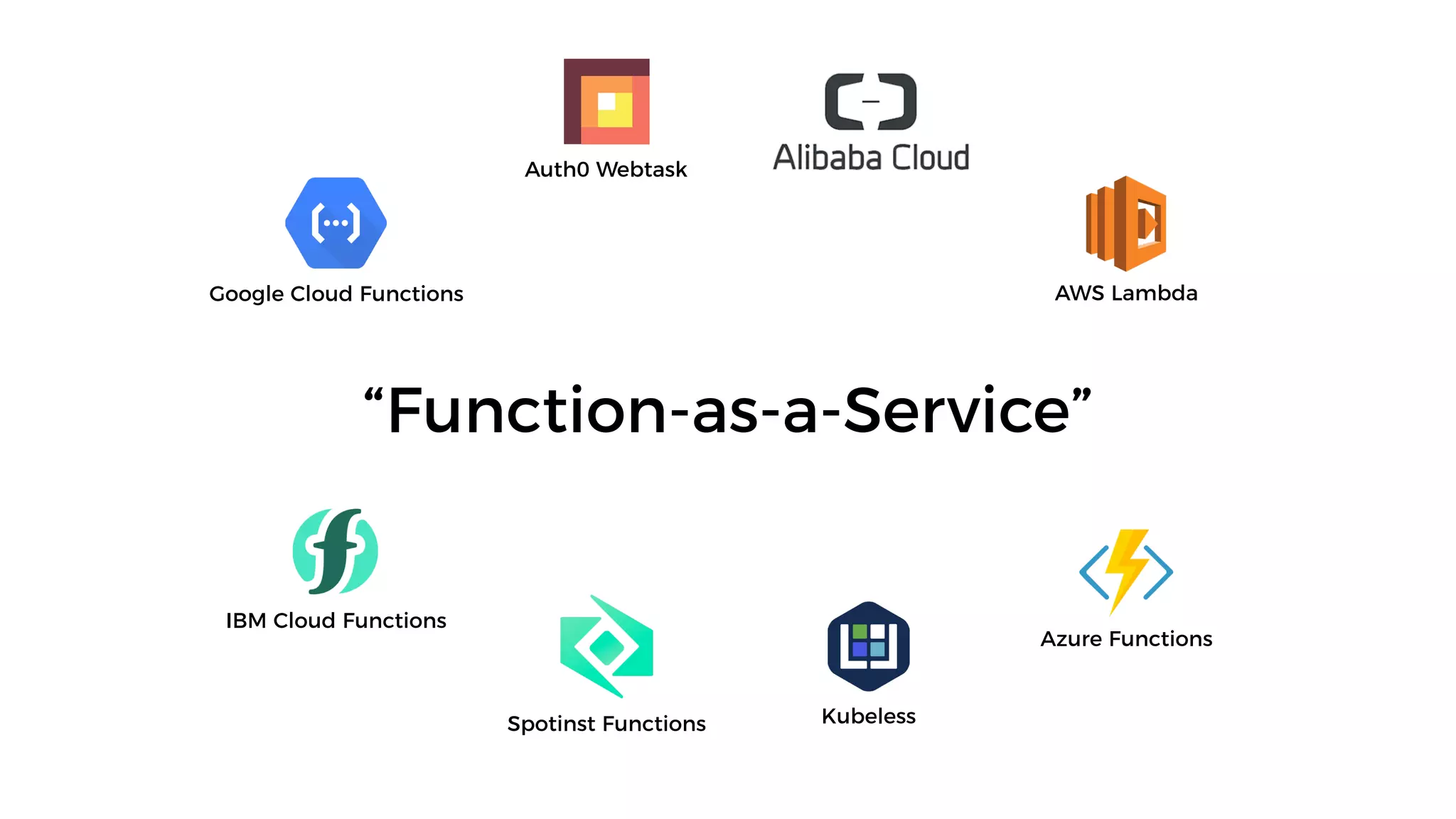 Auth0 Webtask

Alibaba Cloud

Google Cloud Functions

AWS Lambda

“Function-as-a-Service”

IBM Cloud Functions

Azure Functions

Spotinst Functions

Kubeless